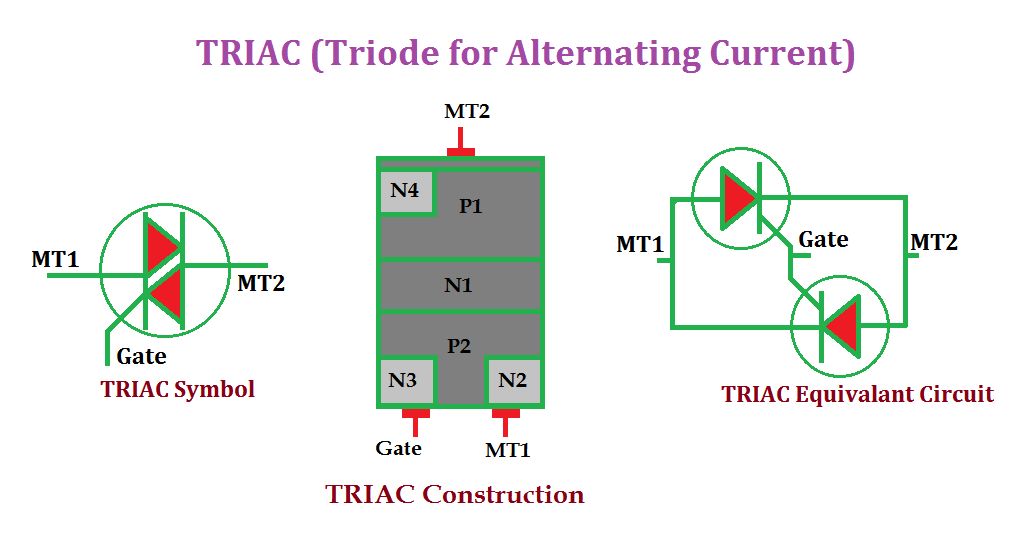 TRIAC (Triode for Alternating Current)

MT1
MT2
Gate
TRIAC Symbol

MT2
N4
P1
N1
P2
N3
N2
Gate
MT1
TRIAC Construction

MT1
Gate
MT2
TRIAC Equivalant Circuit